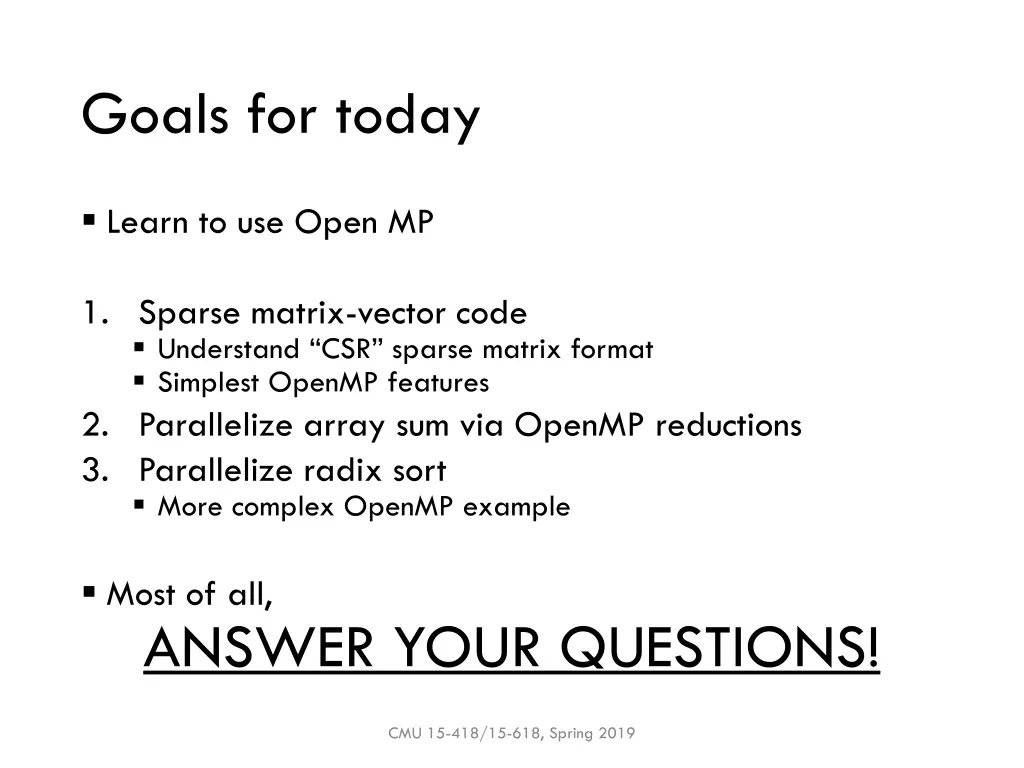 Goals for today

▪ Learn to use Open MP

1. Sparse matrix-vector code
▪ Understand “CSR” sparse matrix format
▪ Simplest OpenMP features
2. Parallelize array sum via OpenMP reductions
3. Parallelize radix sort
▪ More complex OpenMP example

▪ Most of all,
ANSWER YOUR QUESTIONS!

CMU 15-418/15-618, Spring 2019